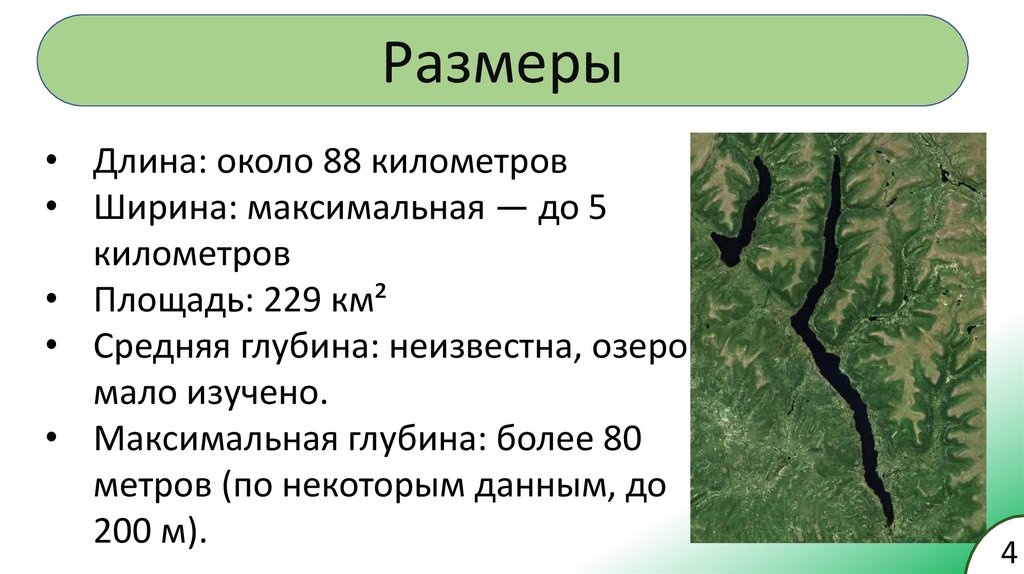 Размеры

• Длина: около 88 километров
• Ширина: максимальная — до 5 километров
• Площадь: 229 км²
• Средняя глубина: неизвестна, озеро мало изучено.
• Максимальная глубина: более 80 метров (по некоторым данным, до 200 м).

4